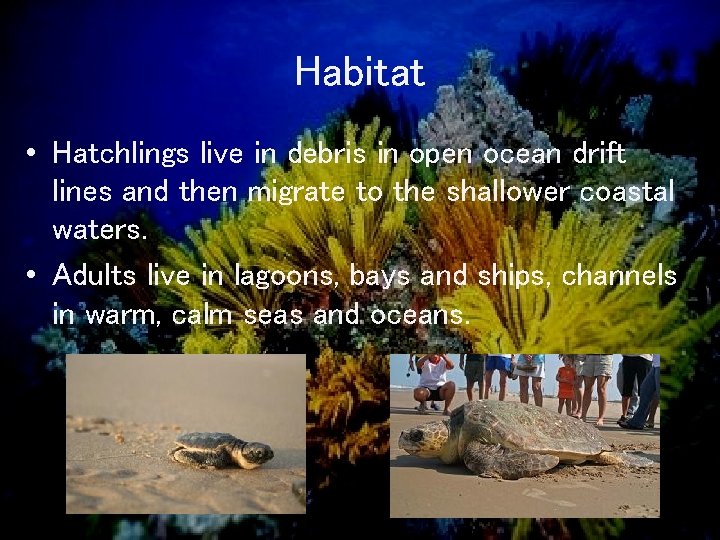 Habitat

• Hatchlings live in debris in open ocean drift lines and then migrate to the shallower coastal waters.

• Adults live in lagoons, bays and ships, channels in warm, calm seas and oceans.